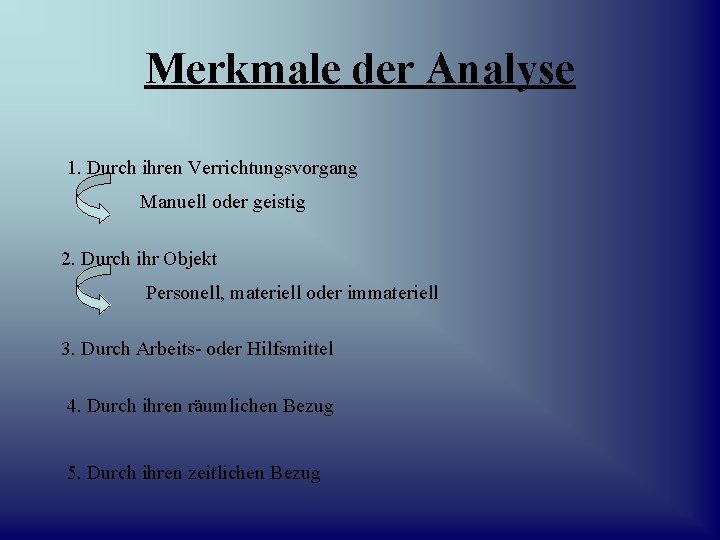 Merkmale der Analyse

1. Durch ihren Verrichtungsvorgang

Manuell oder geistig

2. Durch ihr Objekt

Personell, materiell oder immateriell

3. Durch Arbeits- oder Hilfsmittel

4. Durch ihren räumlichen Bezug

5. Durch ihren zeitlichen Bezug